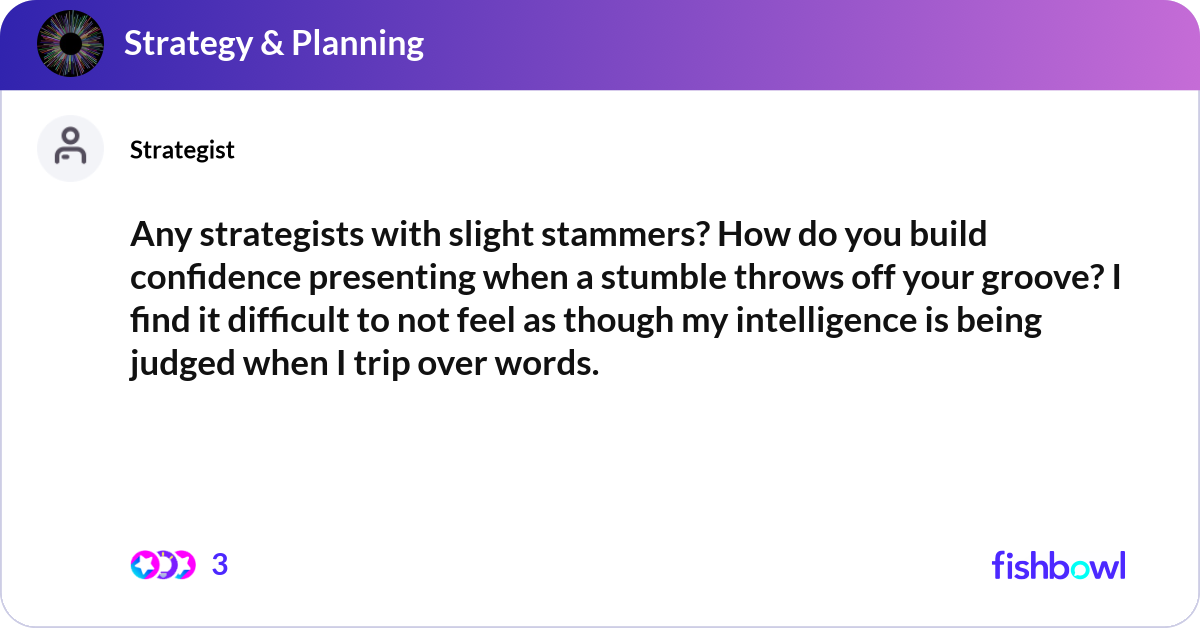 Strategy & Planning

Strategist

Any strategists with slight stammers? How do you build confidence presenting when a stumble throws off your groove? I find it difficult to not feel as though my intelligence is being judged when I trip over words.

3

fishbowl